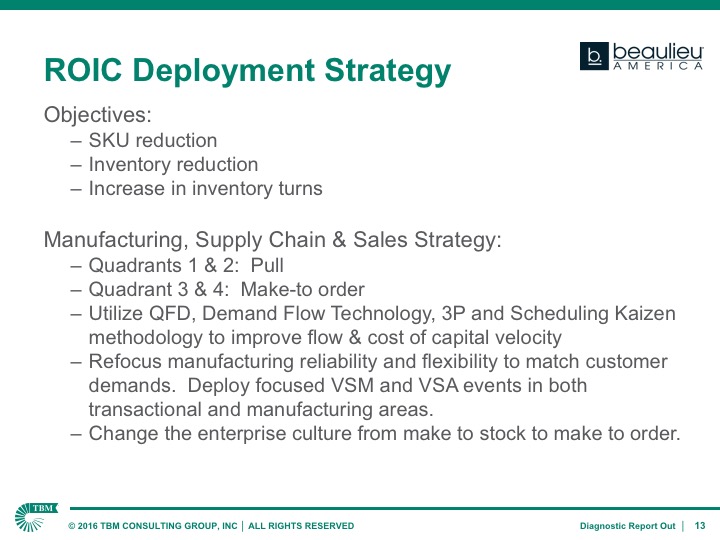 ROIC Deployment Strategy

b. beaulieu AMERICA

Objectives:
– SKU reduction
– Inventory reduction
– Increase in inventory turns

Manufacturing, Supply Chain & Sales Strategy:
– Quadrants 1 & 2: Pull
– Quadrant 3 & 4: Make-to order
– Utilize QFD, Demand Flow Technology, 3P and Scheduling Kaizen methodology to improve flow & cost of capital velocity
– Refocus manufacturing reliability and flexibility to match customer demands. Deploy focused VSM and VSA events in both transactional and manufacturing areas.
– Change the enterprise culture from make to stock to make to order.

TBM

© 2016 TBM CONSULTING GROUP, INC | ALL RIGHTS RESERVED

Diagnostic Report Out | 13